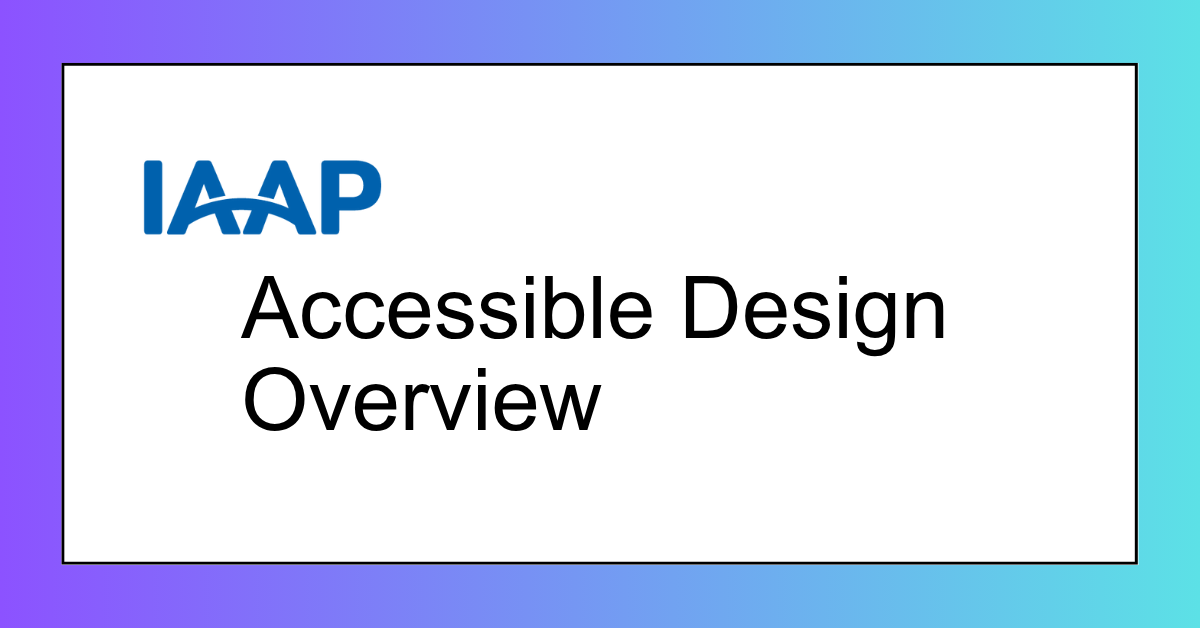 IAAP

Accessible Design Overview